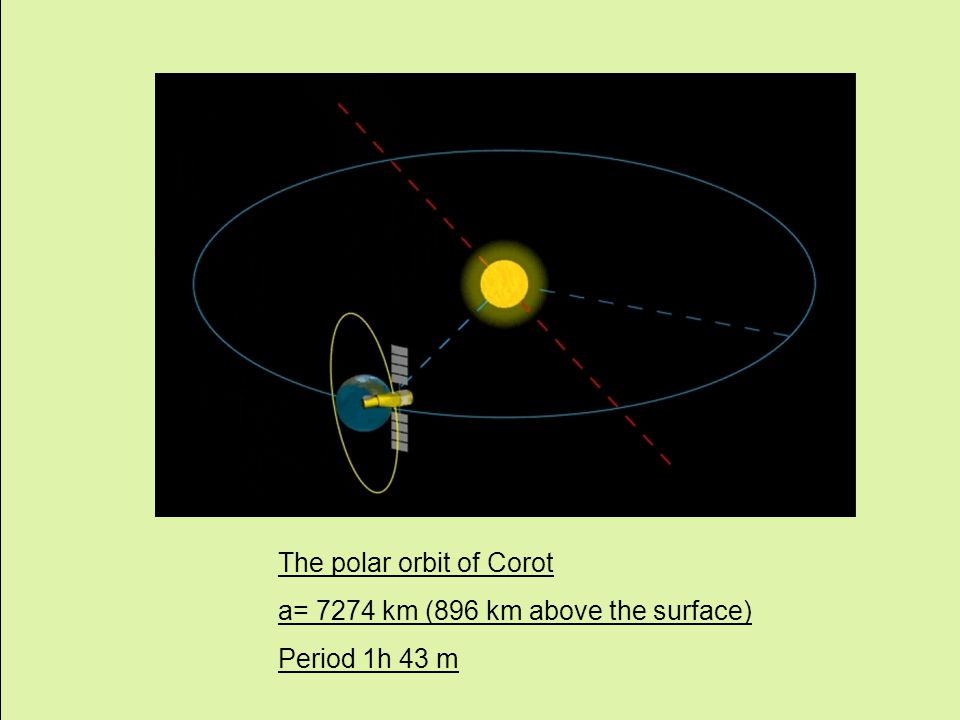 The polar orbit of Corot

a= 7274 km (896 km above the surface)

Period 1h 43 m